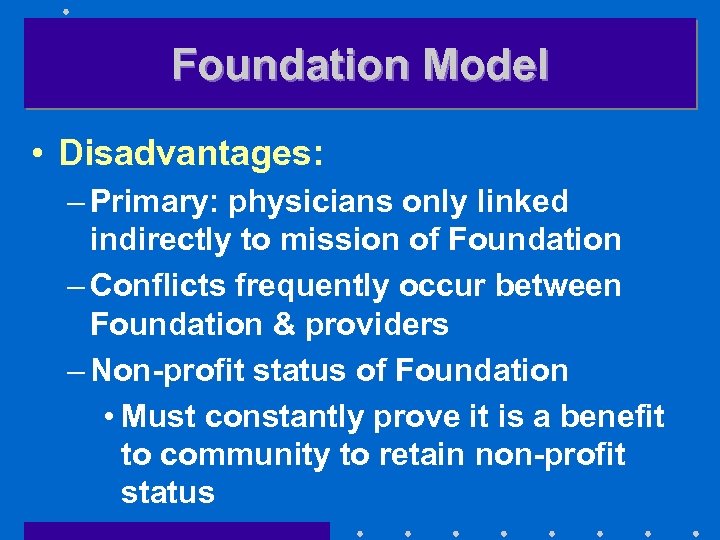 Foundation Model

• Disadvantages:

– Primary: physicians only linked indirectly to mission of Foundation

– Conflicts frequently occur between Foundation & providers

– Non-profit status of Foundation

• Must constantly prove it is a benefit to community to retain non-profit status